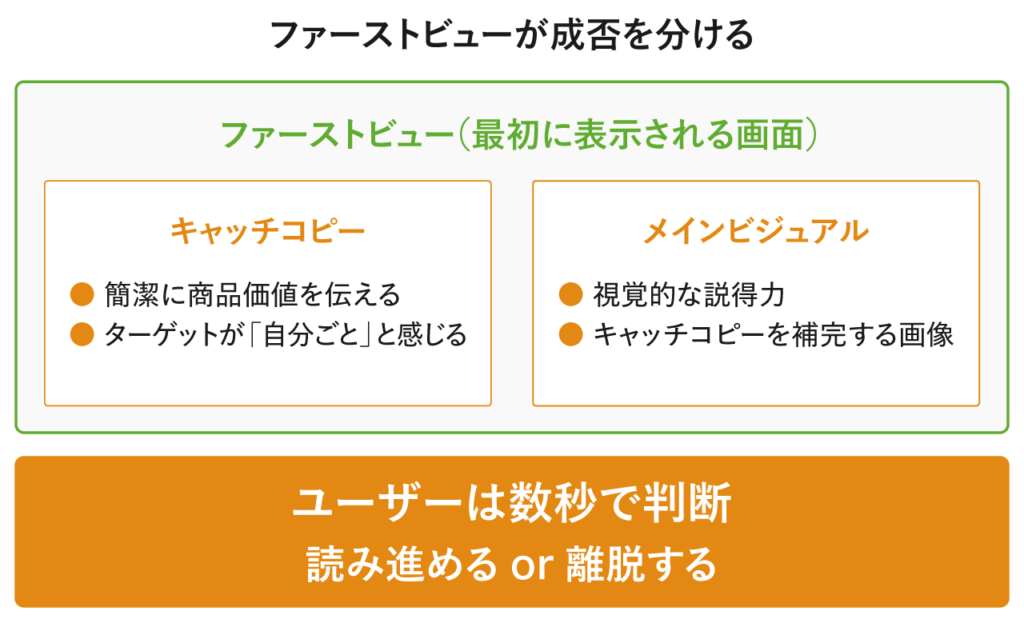 ファーストビューが成否を分ける

ファーストビュー（最初に表示される画面）

キャッチコピー

● 簡潔に商品価値を伝える
● ターゲットが「自分ごと」と感じる

メインビジュアル

● 視覚的な説得力
● キャッチコピーを補完する画像

ユーザーは数秒で判断
読み進める or 離脱する